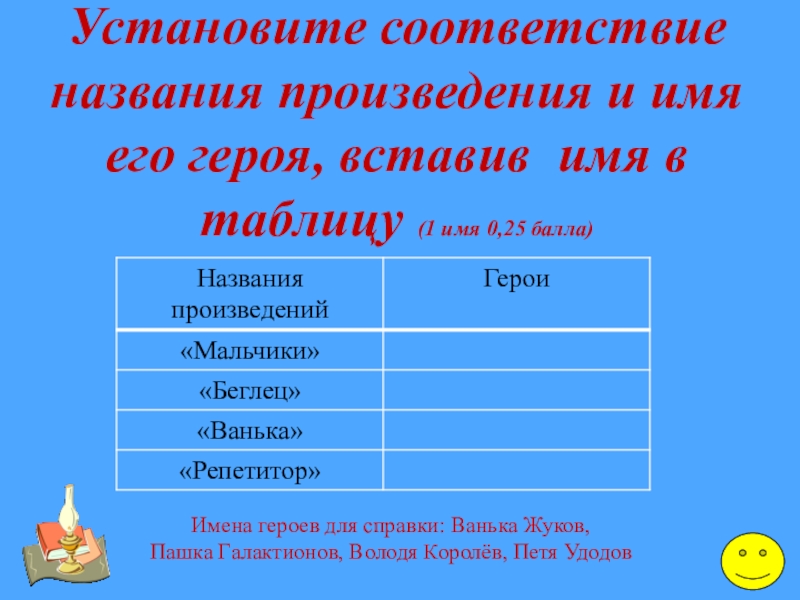 Установите соответствие названия произведения и имя его героя, вставив имя в таблицу (1 имя 0,25 балла)

| Названия произведений | Герои |
|---|---|
| «Мальчики» | |
| «Беглец» | |
| «Ванька» | |
| «Репетитор» | |

Имена героев для справки: Ванька Жуков, Пашка Галактионов, Володя Королёв, Петя Удодов